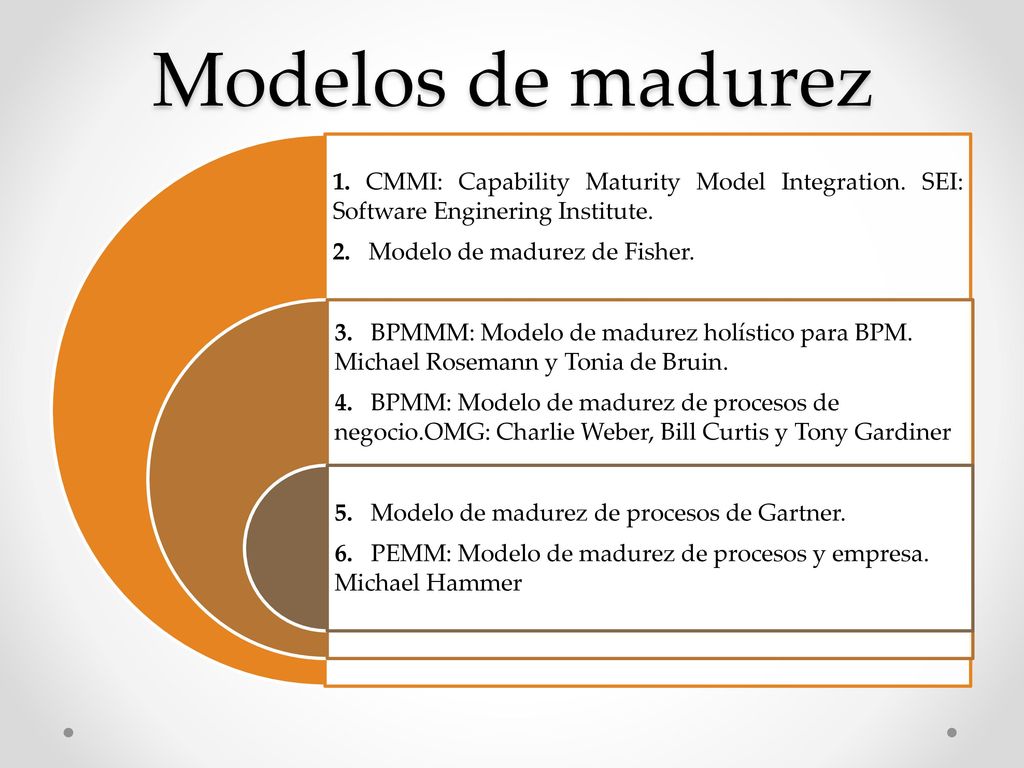 Modelos de madurez

1. CMMI: Capability Maturity Model Integration. SEI: Software Enginering Institute.

2. Modelo de madurez de Fisher.

3. BPMMM: Modelo de madurez holístico para BPM. Michael Rosemann y Tonia de Bruin.

4. BPMM: Modelo de madurez de procesos de negocio.OMG: Charlie Weber, Bill Curtis y Tony Gardiner

5. Modelo de madurez de procesos de Gartner.

6. PEMM: Modelo de madurez de procesos y empresa. Michael Hammer